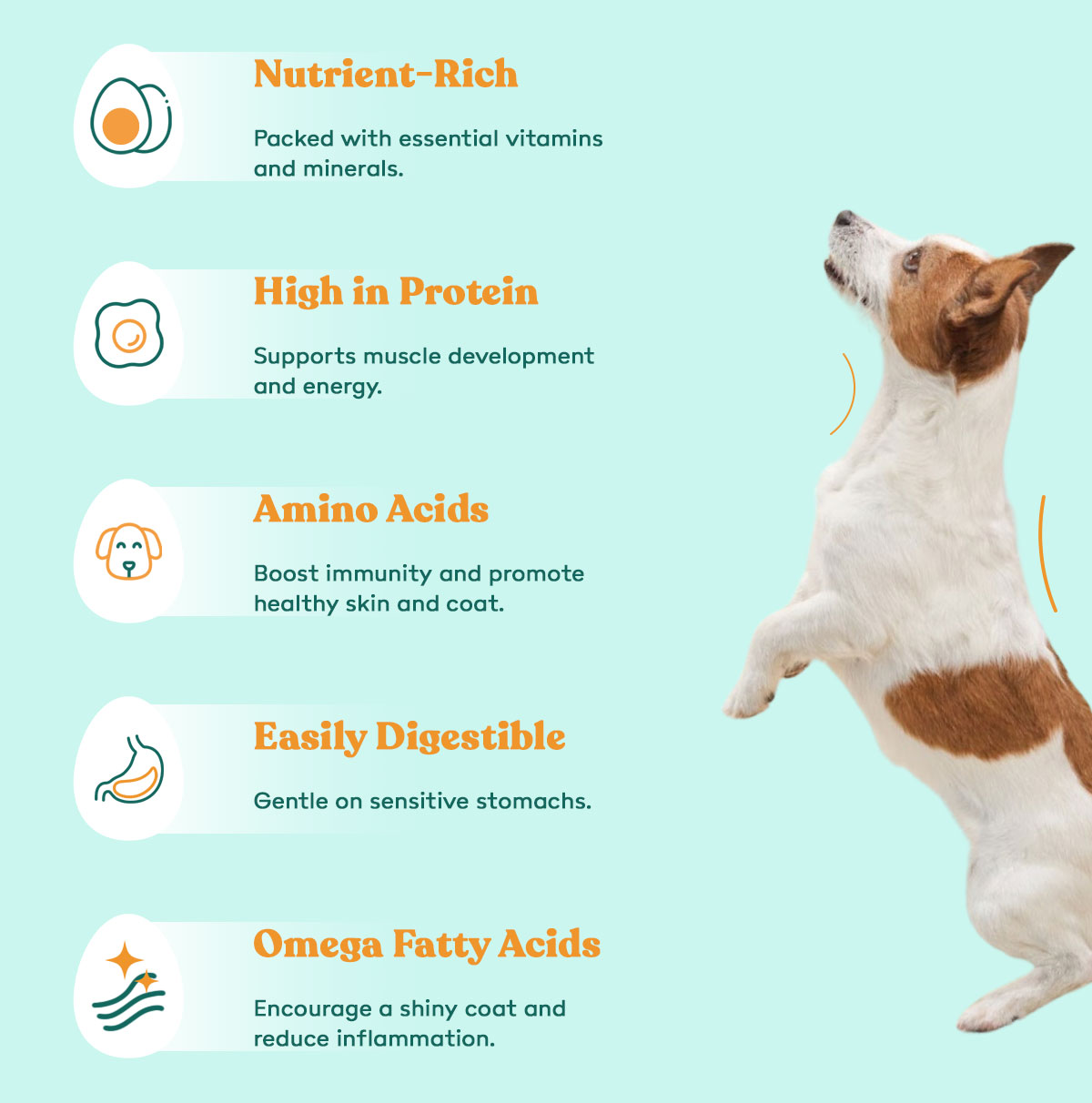 Nutrient-Rich

Packed with essential vitamins and minerals.

High in Protein

Supports muscle development and energy.

Amino Acids

Boost immunity and promote healthy skin and coat.

Easily Digestible

Gentle on sensitive stomachs.

Omega Fatty Acids

Encourage a shiny coat and reduce inflammation.